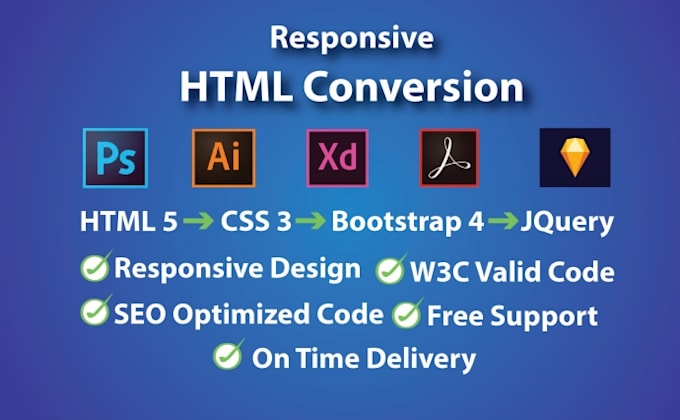 Responsive
HTML Conversion

Ps Ai Xd

HTML 5 → CSS 3 → Bootstrap 4 → JQuery

Responsive Design W3C Valid Code
SEO Optimized Code Free Support
On Time Delivery